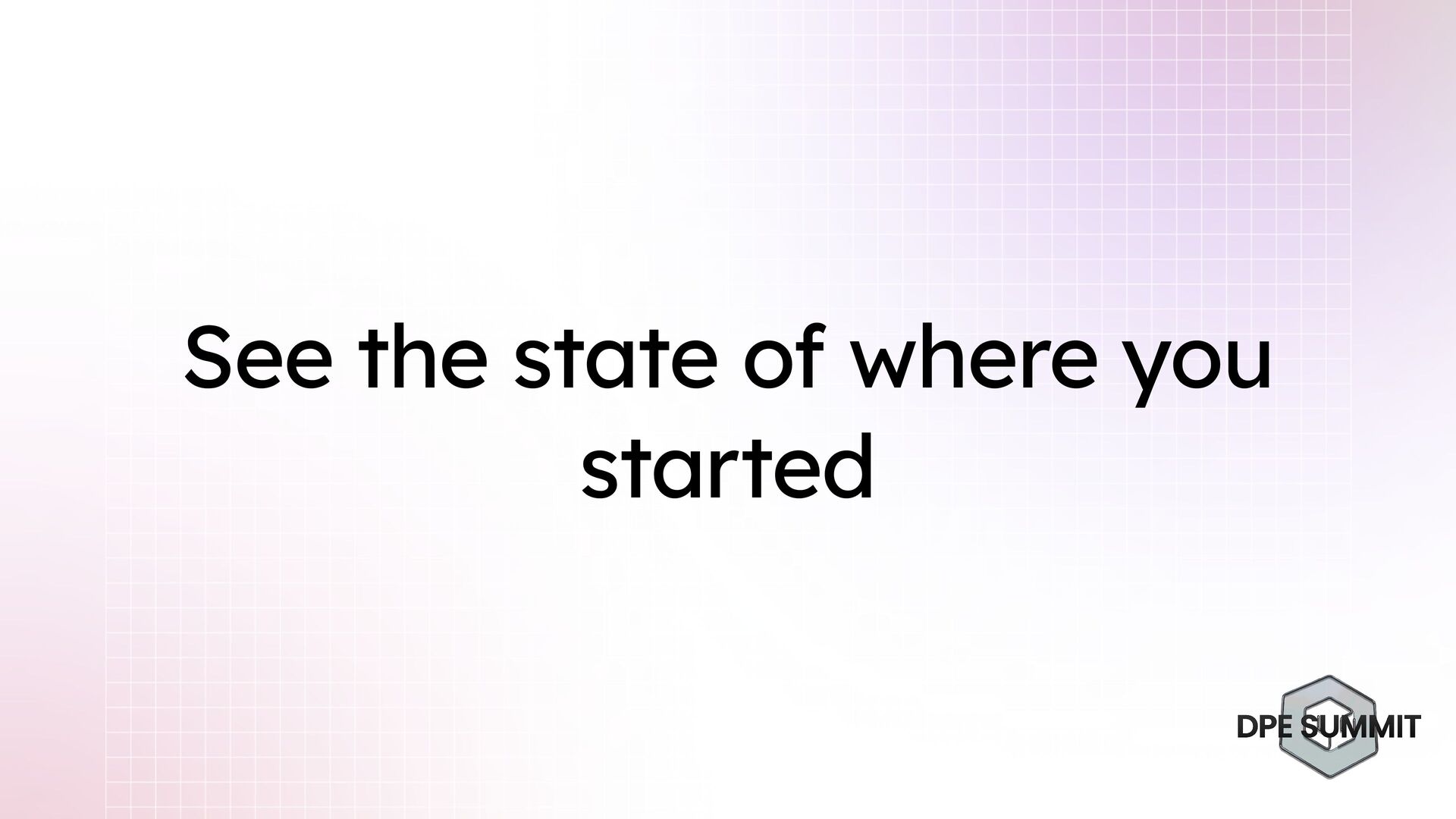 See the state of where you started

DPE SUMMIT